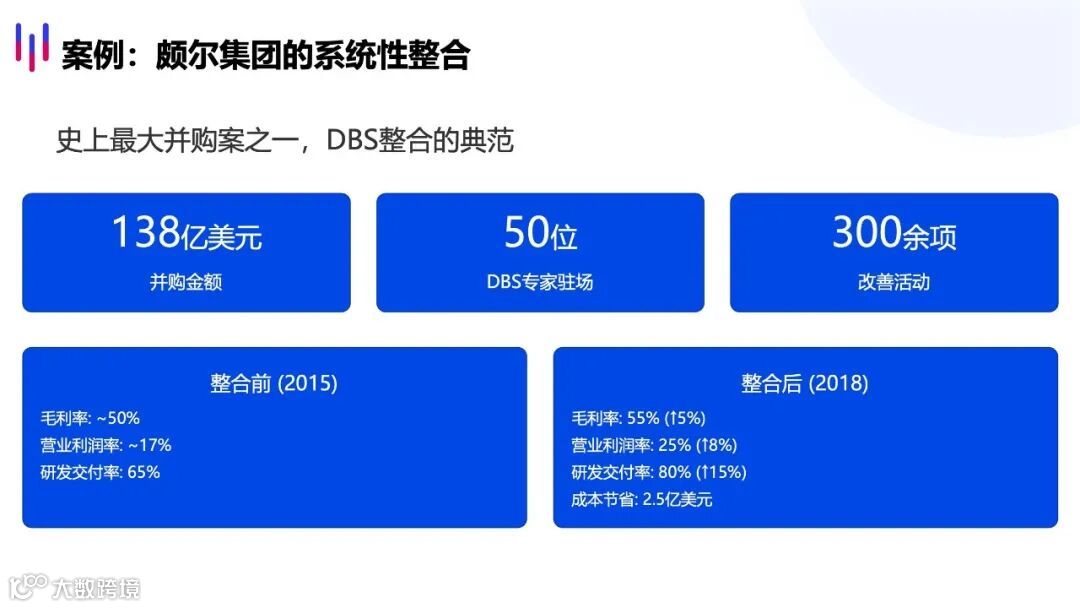 案例：颇尔集团的系统性整合

史上最大并购案之一，DBS整合的典范

138亿美元
并购金额

50位
DBS专家驻场

300余项
改善活动

整合前 (2015)
毛利率: ~50%
营业利润率: ~17%
研发交付率: 65%

整合后 (2018)
毛利率: 55% (↑5%)
营业利润率: 25% (↑8%)
研发交付率: 80% (↑15%)
成本节省: 2.5亿美元

大数跨境